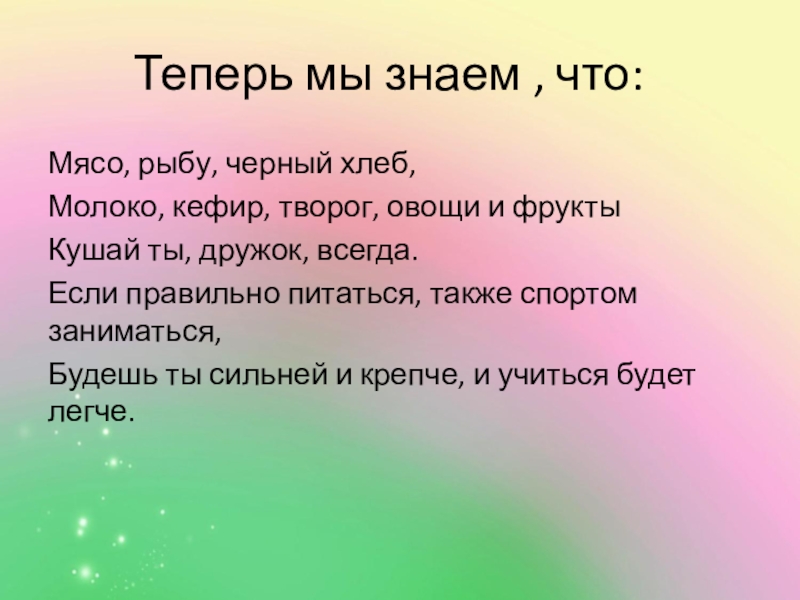 Теперь мы знаем , что:

Мясо, рыбу, черный хлеб,
Молоко, кефир, творог, овощи и фрукты
Кушай ты, дружок, всегда.
Если правильно питаться, также спортом заниматься,
Будешь ты сильней и крепче, и учиться будет легче.